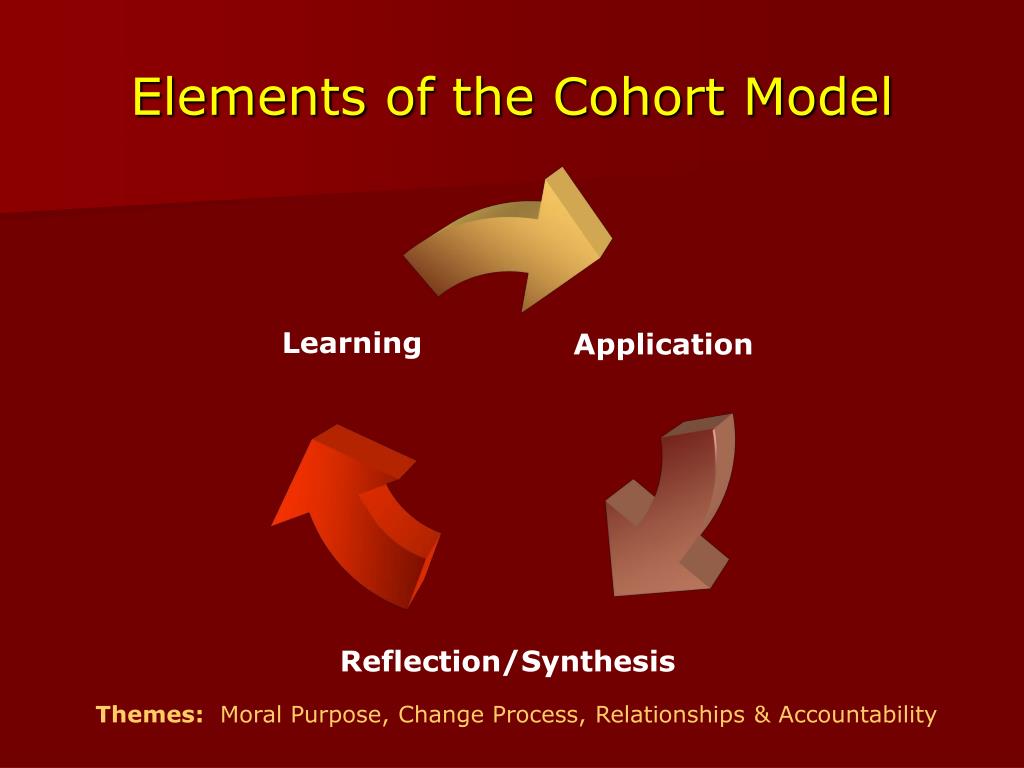 Elements of the Cohort Model

Learning

Application

Reflection/Synthesis

Themes: Moral Purpose, Change Process, Relationships & Accountability